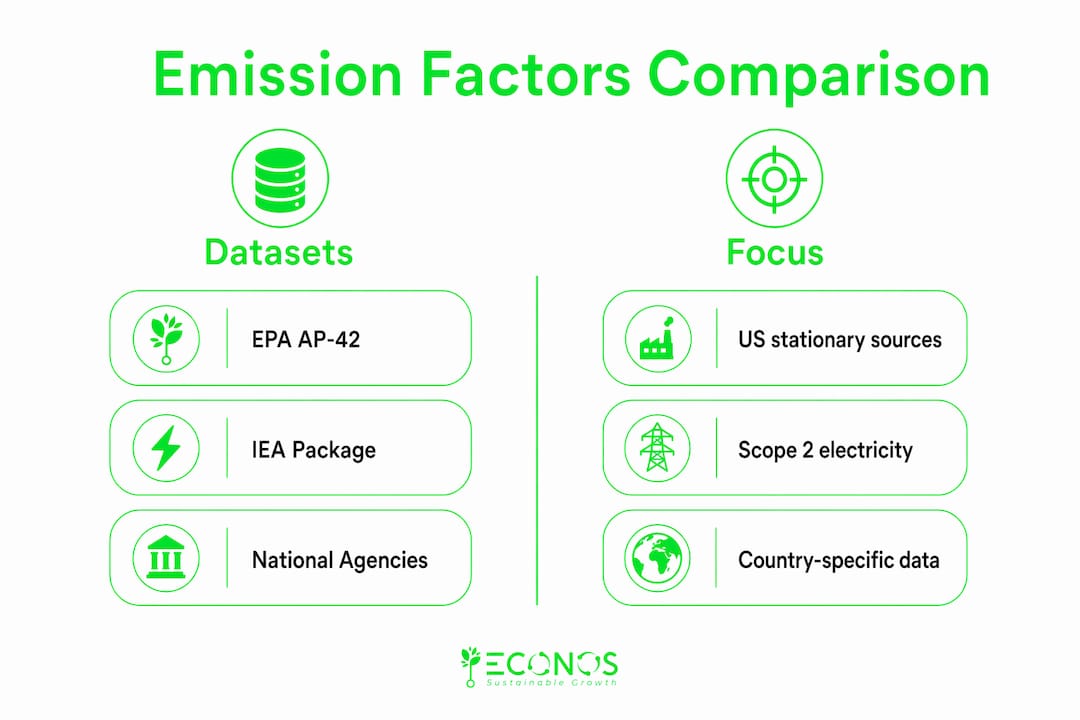 Emission Factors Comparison

Datasets

EPA AP-42

IEA Package

National Agencies

Focus

US stationary sources

Scope 2 electricity

Country-specific data

ECONOS
Sustainable Growth